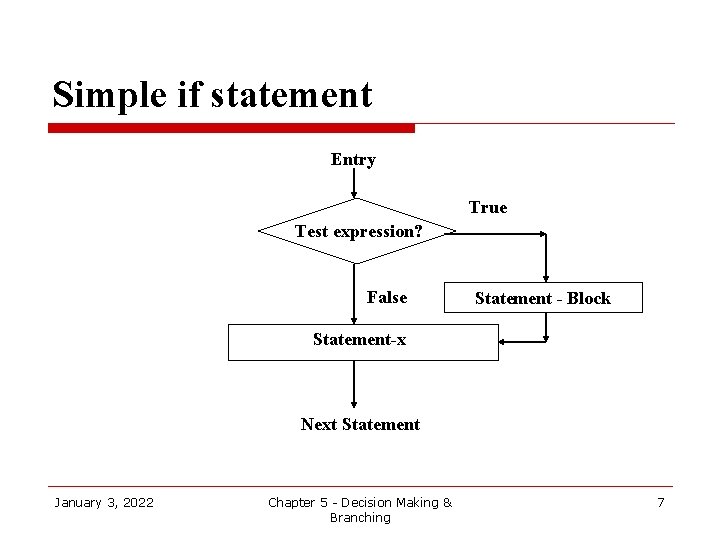 Simple if statement

Entry

Test expression?

True

False

Statement - Block

Statement-x

Next Statement

January 3, 2022

Chapter 5 - Decision Making & Branching

7